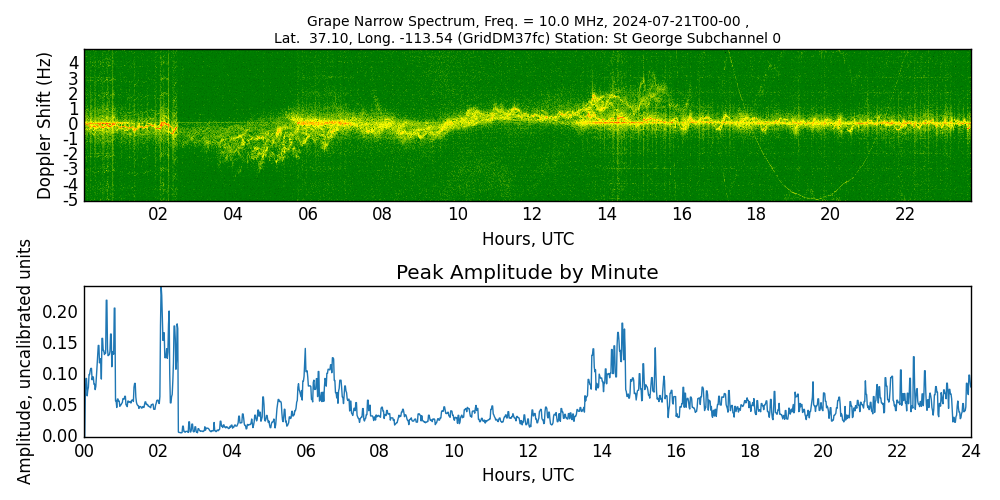 Grape Narrow Spectrum, Freq. = 10.0 MHz, 2024-07-21T00-00 ,
Lat. 37.10, Long. -113.54 (GridDM37fc) Station: St George Subchannel 0

Doppler Shift (Hz)
4
3
2
1
0
-1
-2
-3
-4
-5
02 04 06 08 10 12 14 16 18 20 22
Hours, UTC

Peak Amplitude by Minute

Amplitude, uncalibrated units
0.20
0.15
0.10
0.05
0.00
00 02 04 06 08 10 12 14 16 18 20 22 24
Hours, UTC